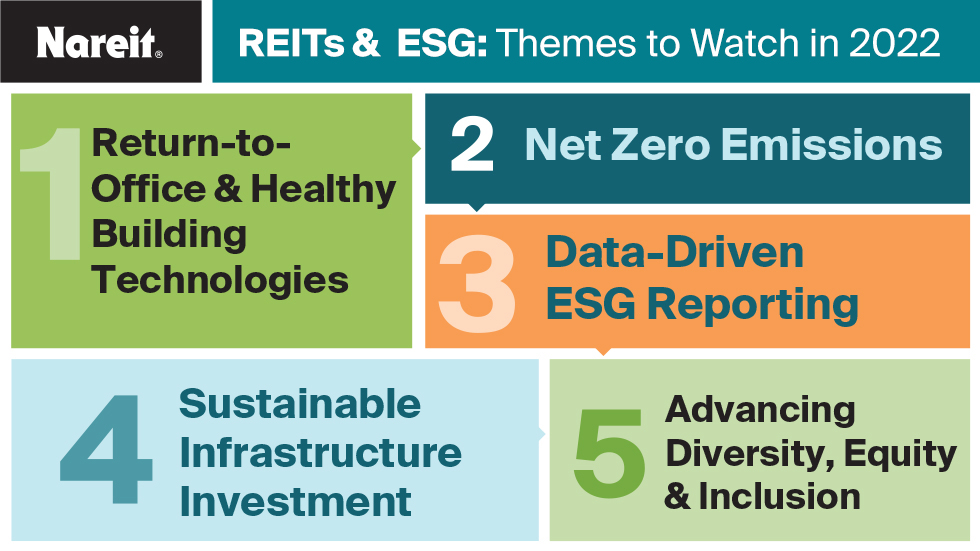 Nareit®

REITs & ESG: Themes to Watch in 2022

1 Return-to-Office & Healthy Building Technologies

2 Net Zero Emissions

3 Data-Driven ESG Reporting

4 Sustainable Infrastructure Investment

5 Advancing Diversity, Equity & Inclusion